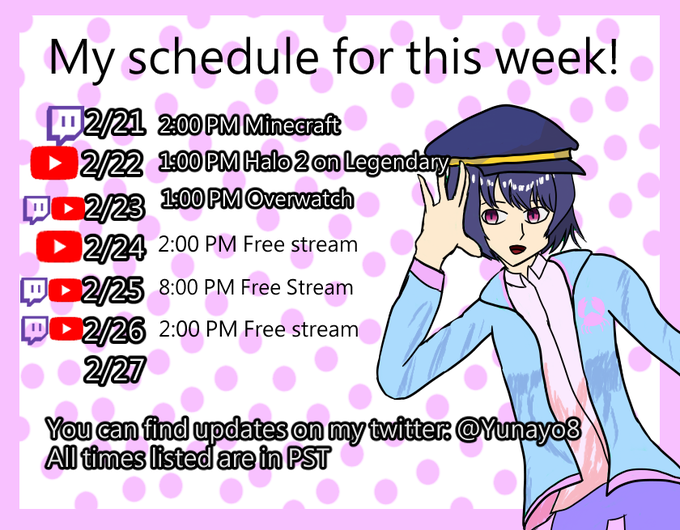 My schedule for this week!

2/21 2:00 PM Minecraft
2/22 1:00 PM Halo 2 on Legendary
2/23 1:00 PM Overwatch
2/24 2:00 PM Free stream
2/25 8:00 PM Free Stream
2/26 2:00 PM Free stream
2/27

You can find updates on my twitter: @Yunayo8
All times listed are in PST